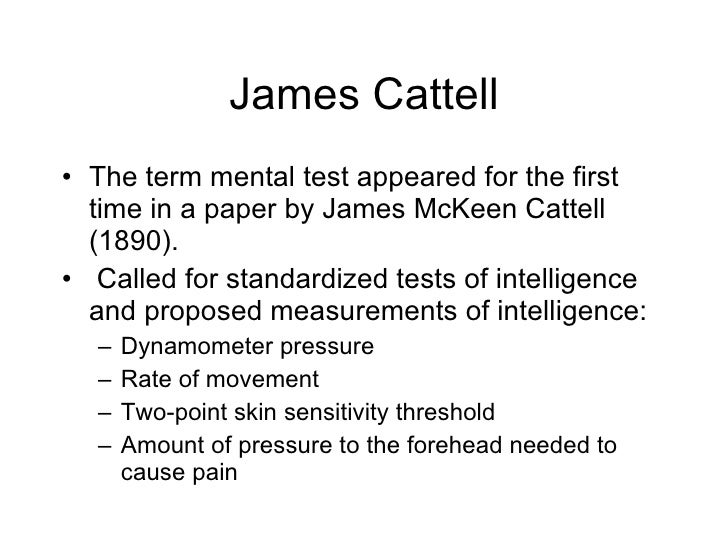 James Cattell

• The term mental test appeared for the first time in a paper by James McKeen Cattell (1890).
• Called for standardized tests of intelligence and proposed measurements of intelligence:
– Dynamometer pressure
– Rate of movement
– Two-point skin sensitivity threshold
– Amount of pressure to the forehead needed to cause pain